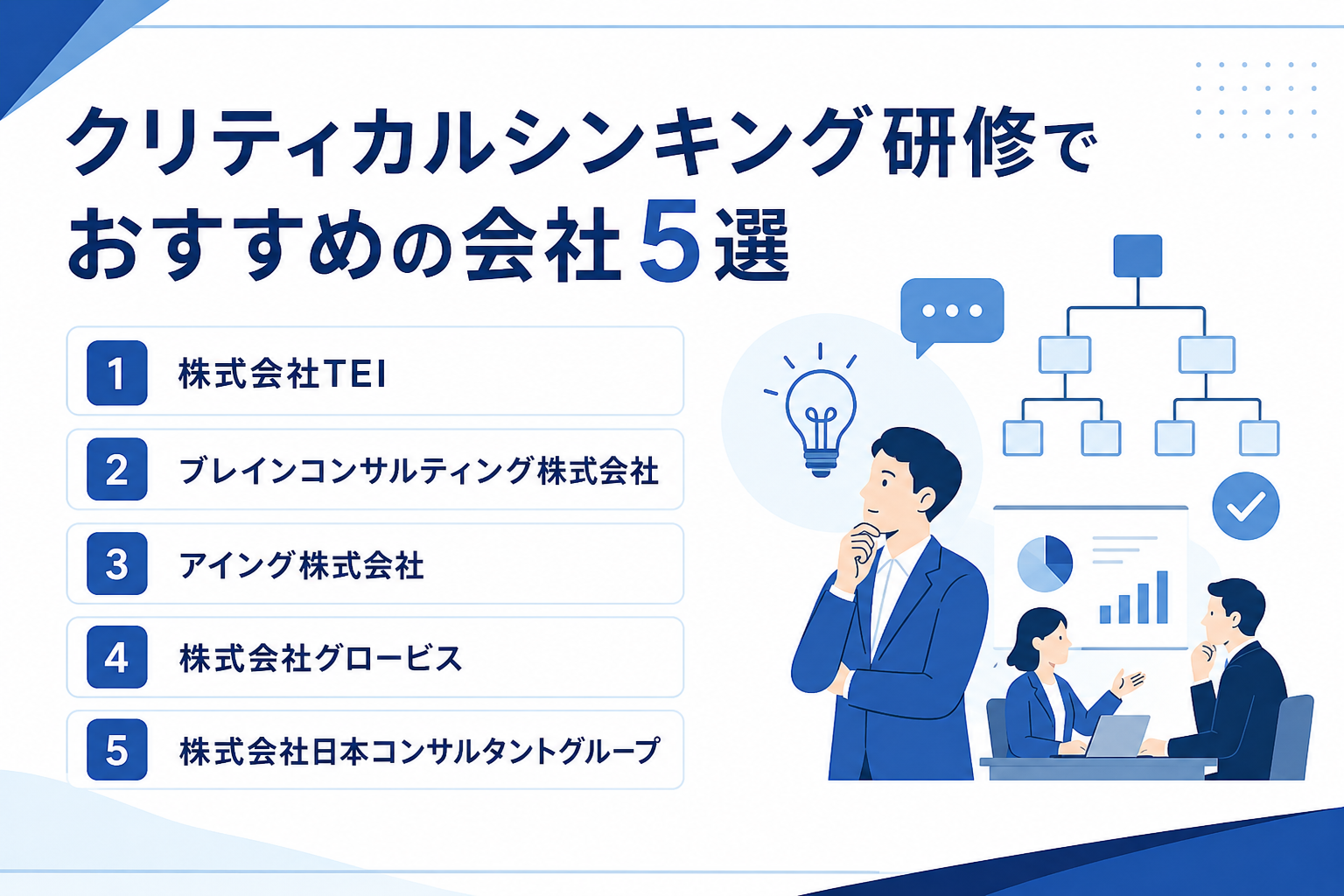 クリティカルシンキング研修でおすすめの会社5選

1 株式会社TEI

2 ブレインコンサルティング株式会社

3 アイング株式会社

4 株式会社グロービス

5 株式会社日本コンサルタントグループ